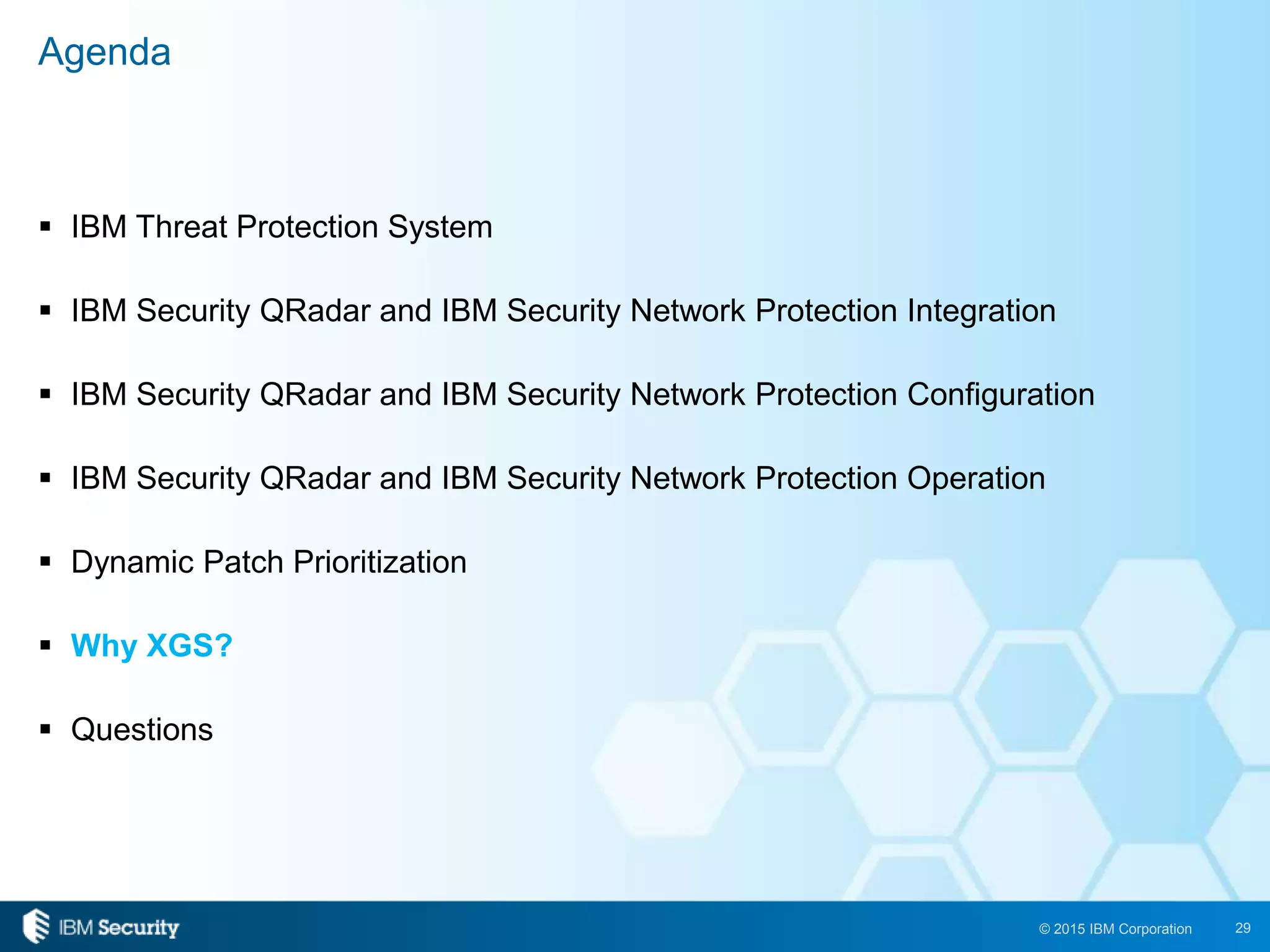 Agenda

▪ IBM Threat Protection System

▪ IBM Security QRadar and IBM Security Network Protection Integration

▪ IBM Security QRadar and IBM Security Network Protection Configuration

▪ IBM Security QRadar and IBM Security Network Protection Operation

▪ Dynamic Patch Prioritization

▪ Why XGS?

▪ Questions

IBM Security

© 2015 IBM Corporation

29